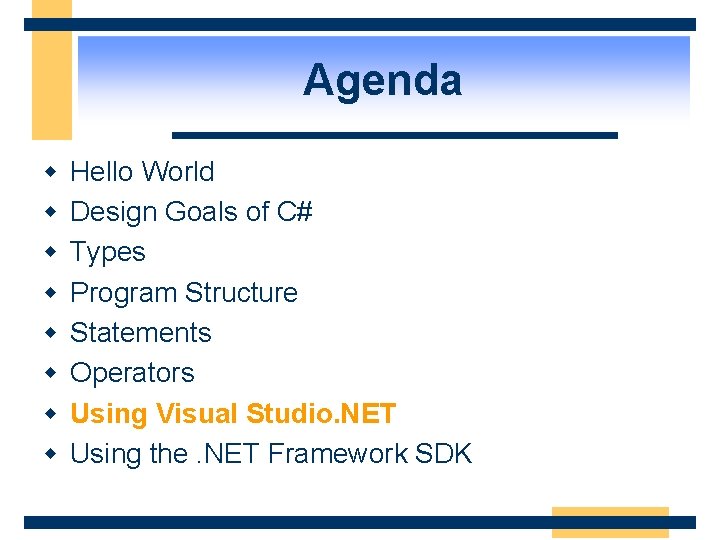 Agenda

- Hello World
- Design Goals of C#
- Types
- Program Structure
- Statements
- Operators
- Using Visual Studio.NET
- Using the .NET Framework SDK